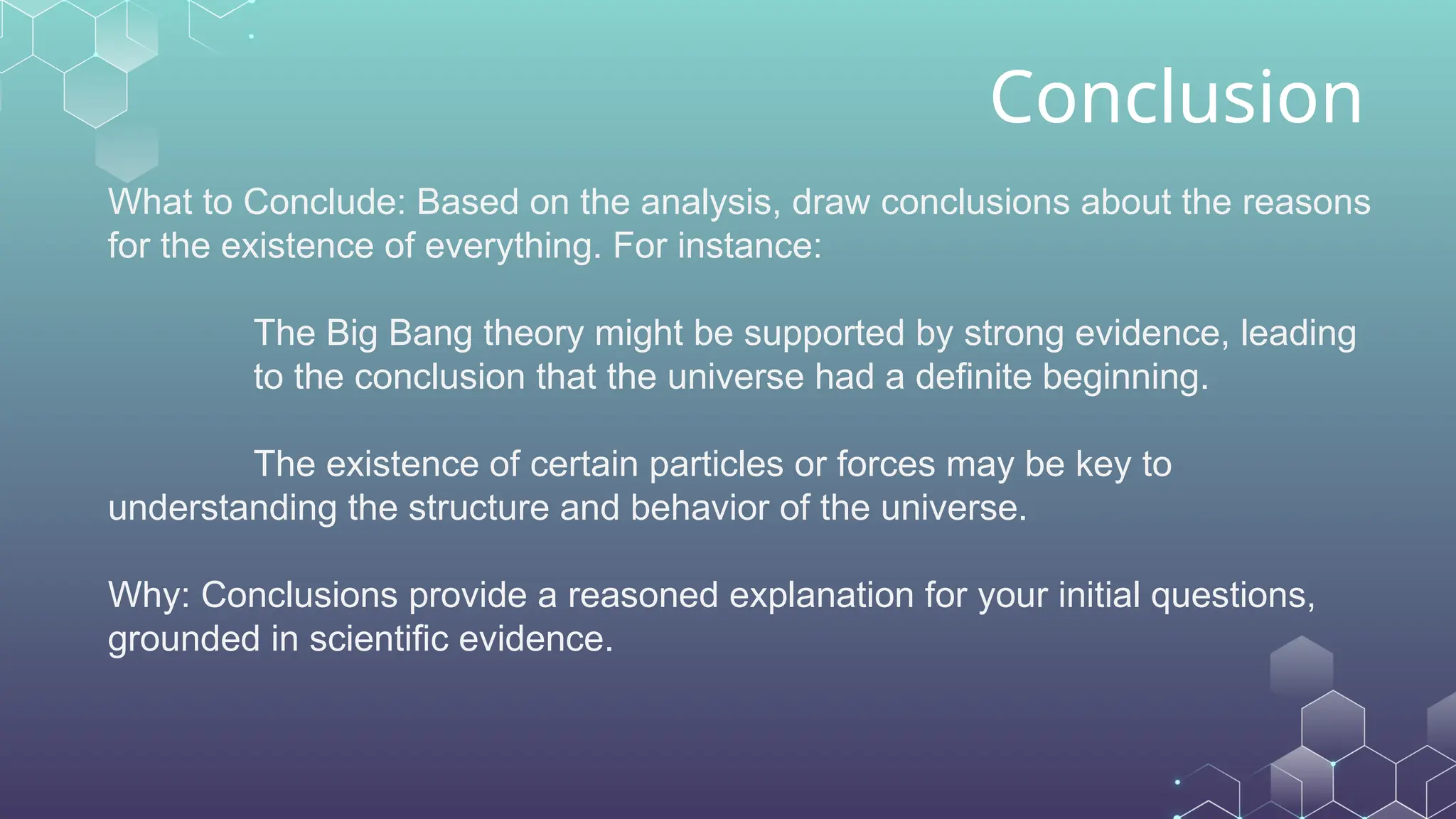 Conclusion

What to Conclude: Based on the analysis, draw conclusions about the reasons for the existence of everything. For instance:

The Big Bang theory might be supported by strong evidence, leading to the conclusion that the universe had a definite beginning.

The existence of certain particles or forces may be key to understanding the structure and behavior of the universe.

Why: Conclusions provide a reasoned explanation for your initial questions, grounded in scientific evidence.